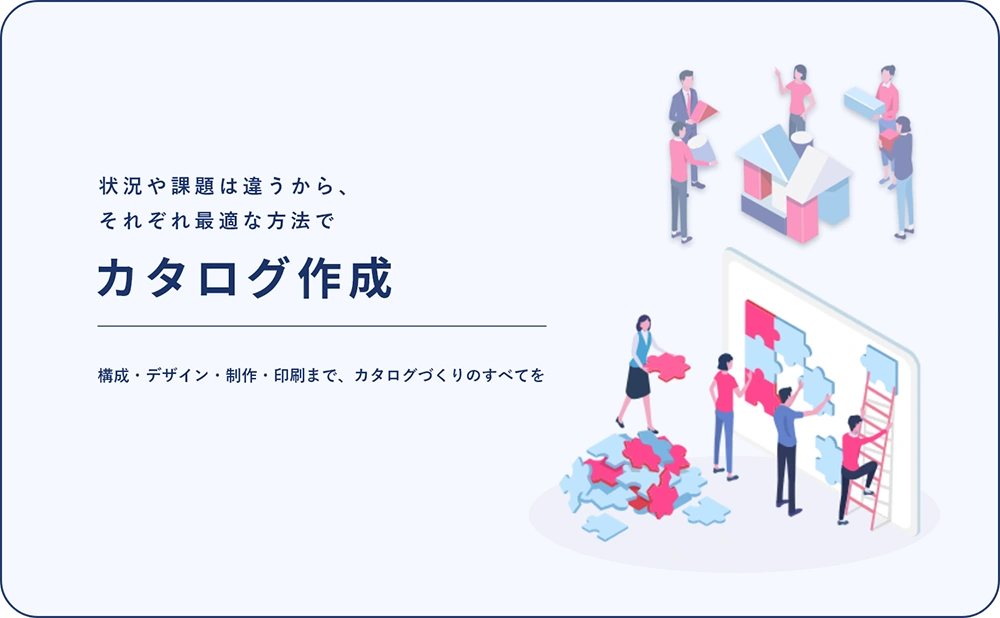 状況や課題は違うから、
それぞれ最適な方法で

カタログ作成

構成・デザイン・制作・印刷まで、カタログづくりのすべてを